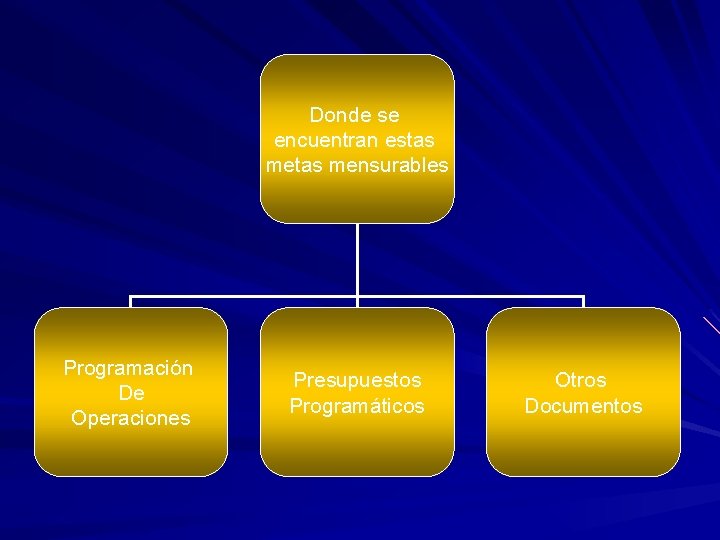 Donde se encuentran estas metas mensurables

Programación De Operaciones

Presupuestos Programáticos

Otros Documentos